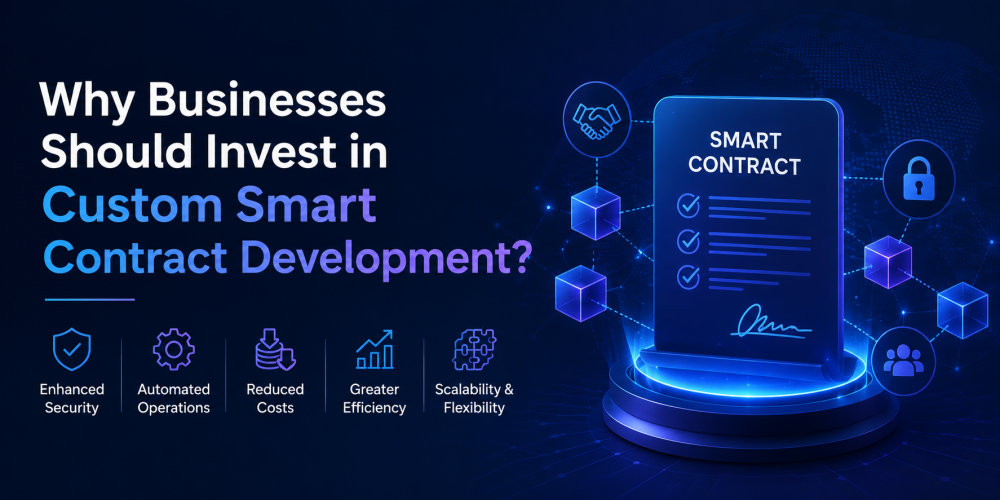 Why Businesses Should Invest in Custom Smart Contract Development?

Enhanced Security

Automated Operations

Reduced Costs

Greater Efficiency

Scalability & Flexibility

SMART CONTRACT